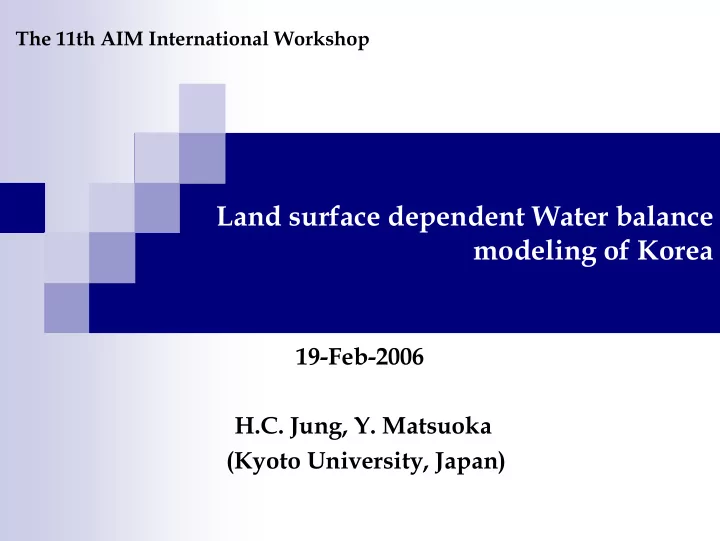 The 11th AIM International Workshop

Land surface dependent Water balance modeling of Korea

19-Feb-2006

H.C. Jung, Y. Matsuoka
(Kyoto University, Japan)